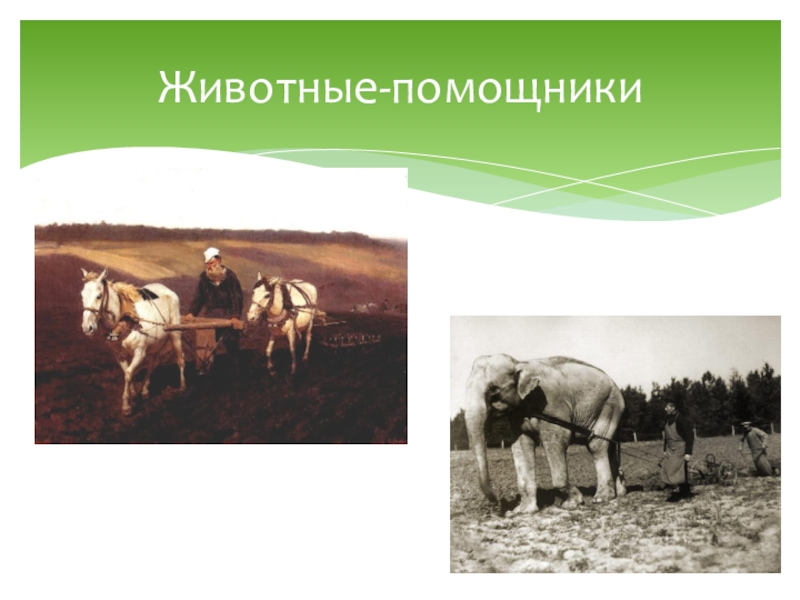 Животные-помощники